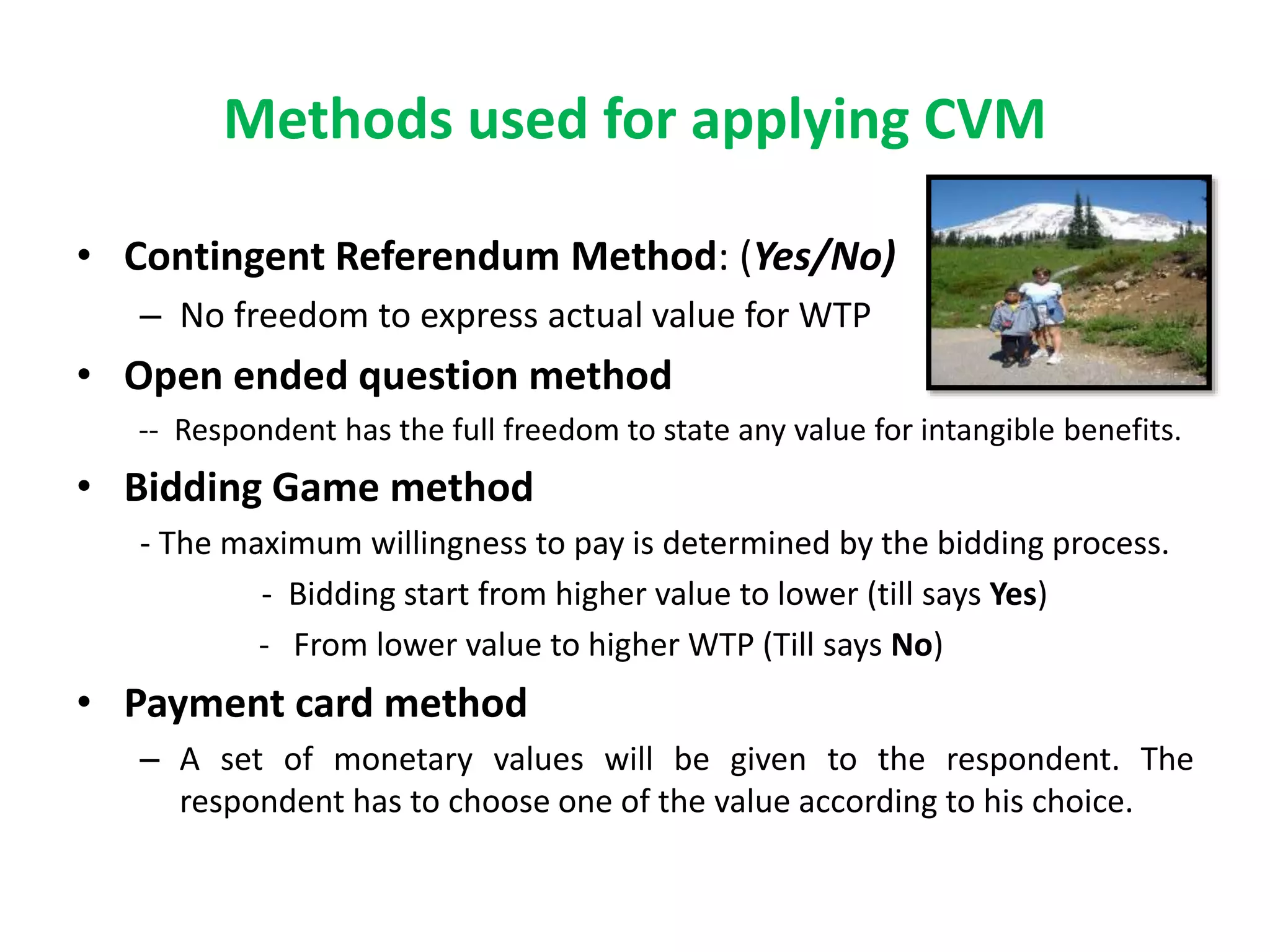 Methods used for applying CVM

• Contingent Referendum Method: (Yes/No)
– No freedom to express actual value for WTP

• Open ended question method
-- Respondent has the full freedom to state any value for intangible benefits.

• Bidding Game method
- The maximum willingness to pay is determined by the bidding process.
- Bidding start from higher value to lower (till says Yes)
- From lower value to higher WTP (Till says No)

• Payment card method
– A set of monetary values will be given to the respondent. The respondent has to choose one of the value according to his choice.